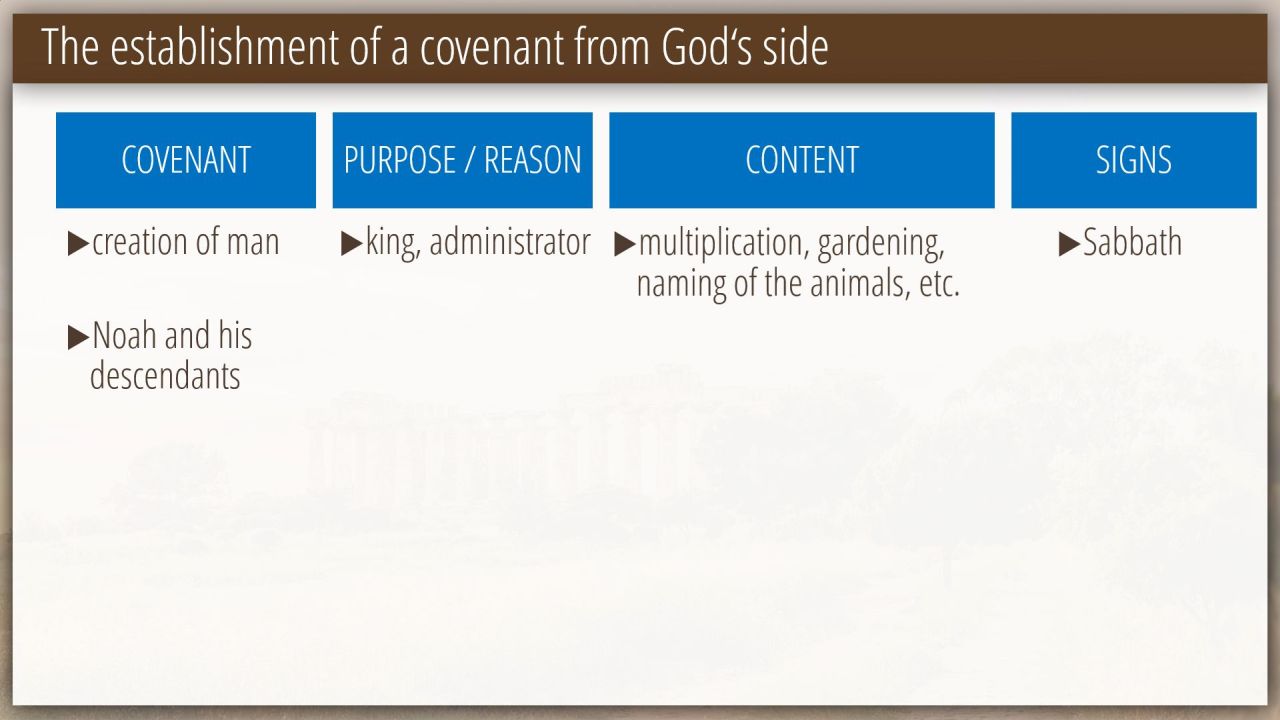 The establishment of a covenant from God‘s side

| COVENANT | PURPOSE / REASON | CONTENT | SIGNS |
|---|---|---|---|
| ▶creation of man | ▶king, administrator | ▶multiplication, gardening, naming of the animals, etc. | ▶Sabbath |
| ▶Noah and his descendants | | | |